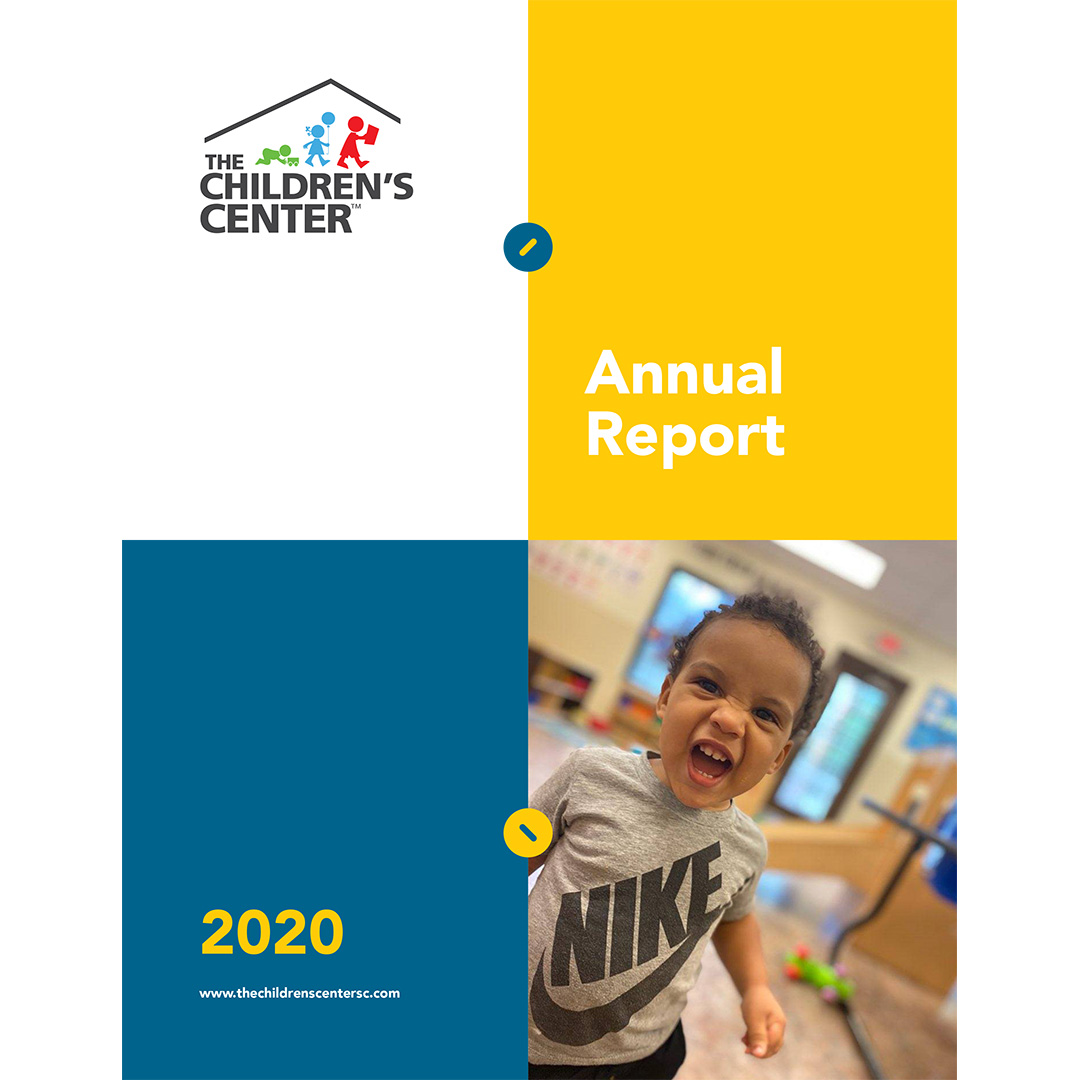 THE CHILDREN'S CENTER™

Annual Report

2020

www.thechildrenscentersc.com

NIKE